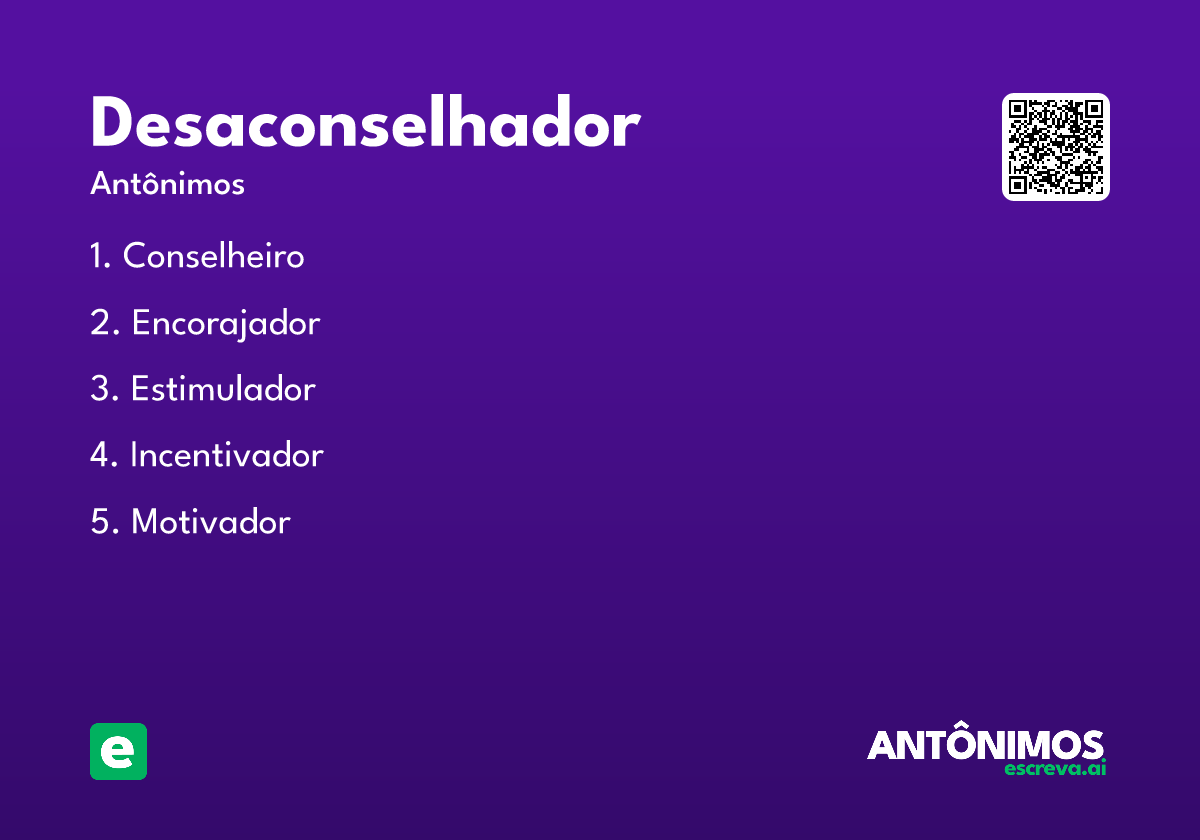 Desaconselhador
Antônimos

1. Conselheiro
2. Encorajador
3. Estimulador
4. Incentivador
5. Motivador

e

ANTÔNIMOS
escreva.ai